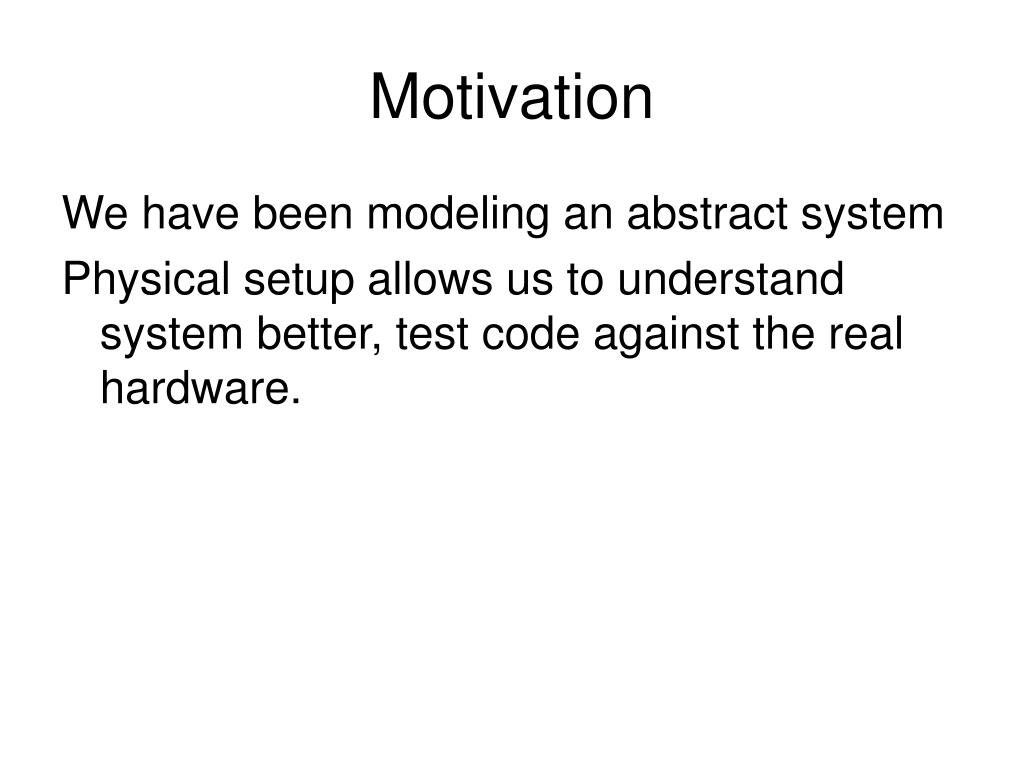 Motivation

We have been modeling an abstract system

Physical setup allows us to understand system better, test code against the real hardware.